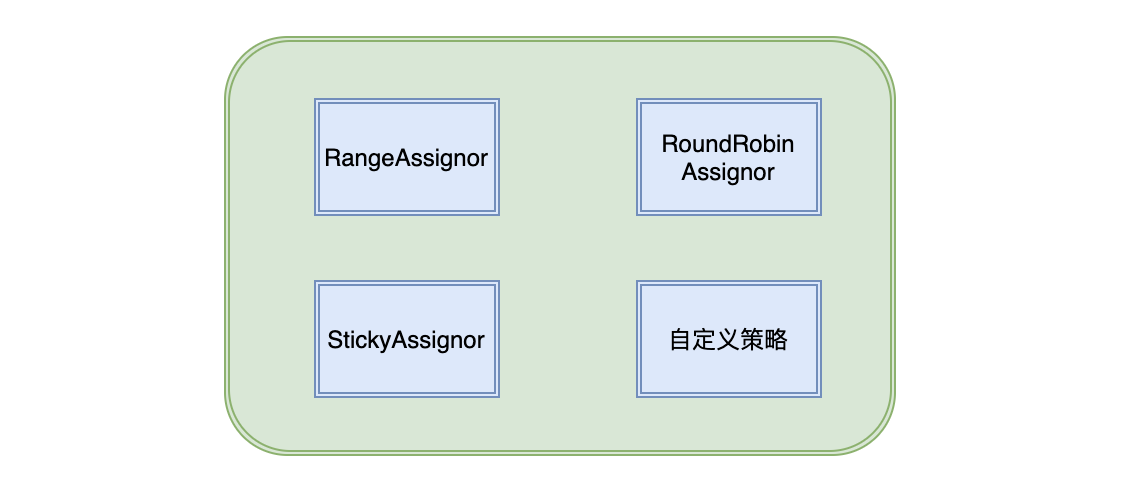 RangeAssignor

RoundRobin Assignor

StickyAssignor

自定义策略